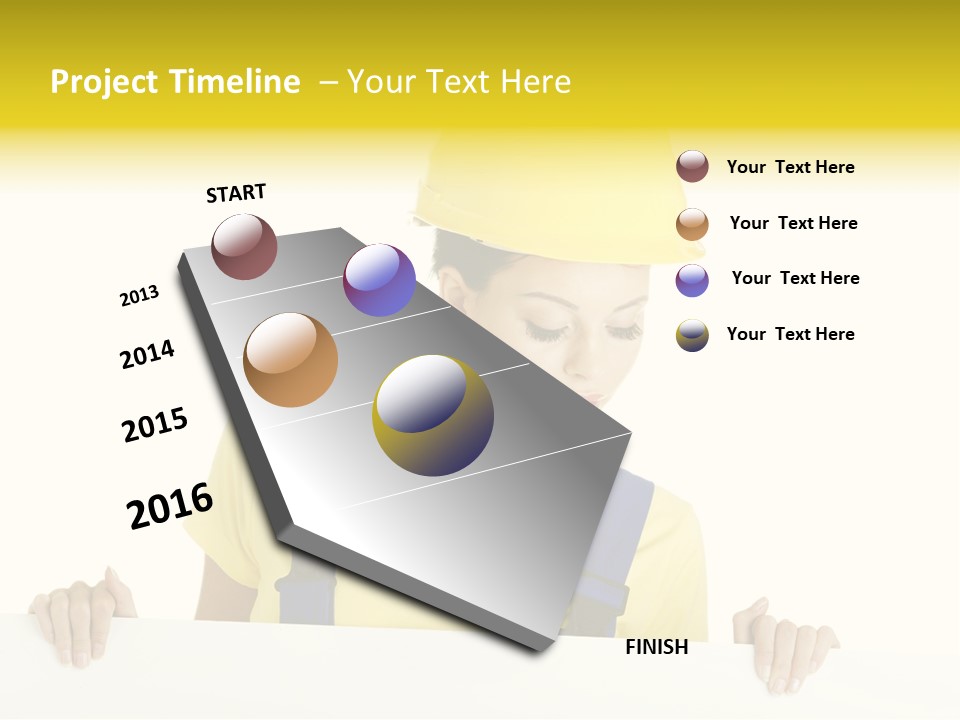 Project Timeline – Your Text Here

START

2013

2014

2015

2016

FINISH

Your Text Here

Your Text Here

Your Text Here

Your Text Here